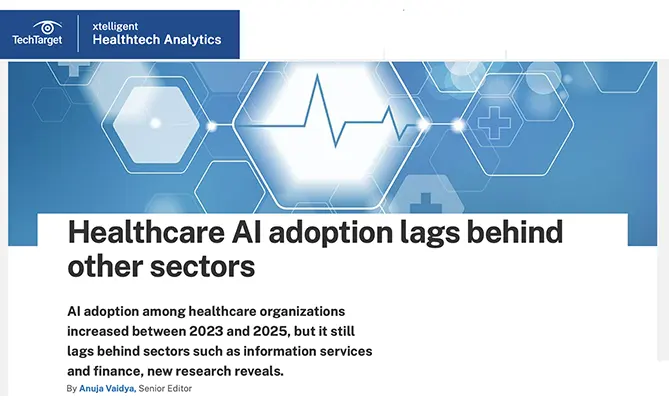 TechTarget

xtelligent
Healthtech Analytics

Healthcare AI adoption lags behind other sectors

AI adoption among healthcare organizations increased between 2023 and 2025, but it still lags behind sectors such as information services and finance, new research reveals.

By Anuja Vaidya, Senior Editor